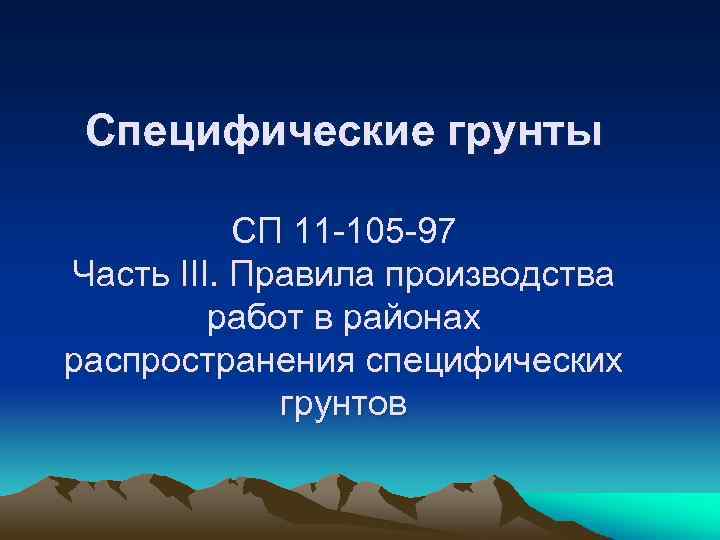 Специфические грунты

СП 11-105-97
Часть III. Правила производства работ в районах распространения специфических грунтов